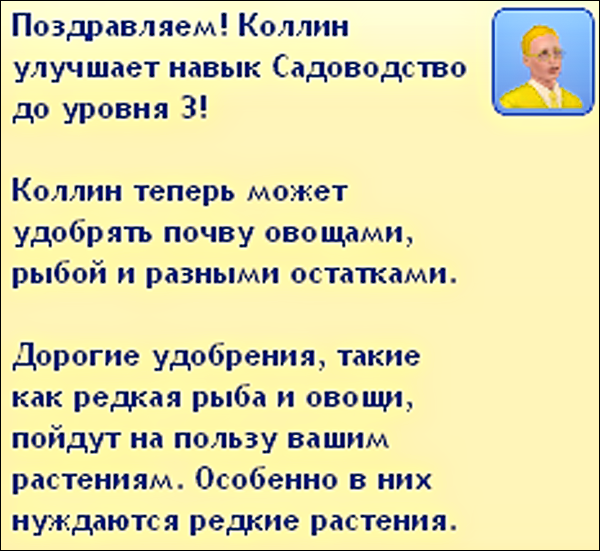 Поздравляем! Коллин улучшает навык Садоводство до уровня 3!

Коллин теперь может удобрять почву овощами, рыбой и разными остатками.

Дорогие удобрения, такие как редкая рыба и овощи, пойдут на пользу вашим растениям. Особенно в них нуждаются редкие растения.